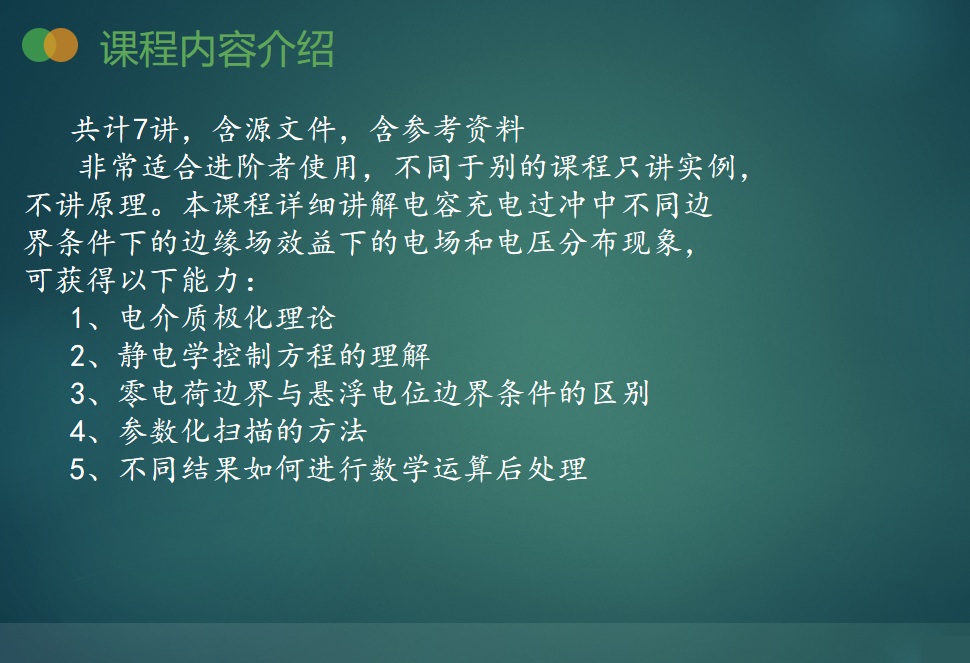 课程内容介绍

共计7讲，含源文件，含参考资料

非常适合进阶者使用，不同于别的课程只讲实例，不讲原理。本课程详细讲解电容充电过冲中不同边界条件下的边缘场效益下的电场和电压分布现象，可获得以下能力：

1、电介质极化理论

2、静电学控制方程的理解

3、零电荷边界与悬浮电位边界条件的区别

4、参数化扫描的方法

5、不同结果如何进行数学运算后处理